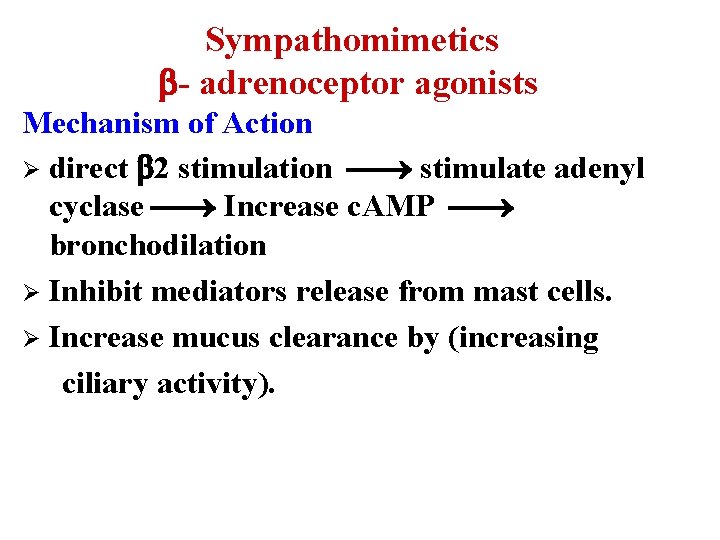 Sympathomimetics
β- adrenoceptor agonists

Mechanism of Action

➢ direct β2 stimulation ⟶ stimulate adenyl cyclase ⟶ Increase cAMP ⟶ bronchodilation

➢ Inhibit mediators release from mast cells.

➢ Increase mucus clearance by (increasing ciliary activity).